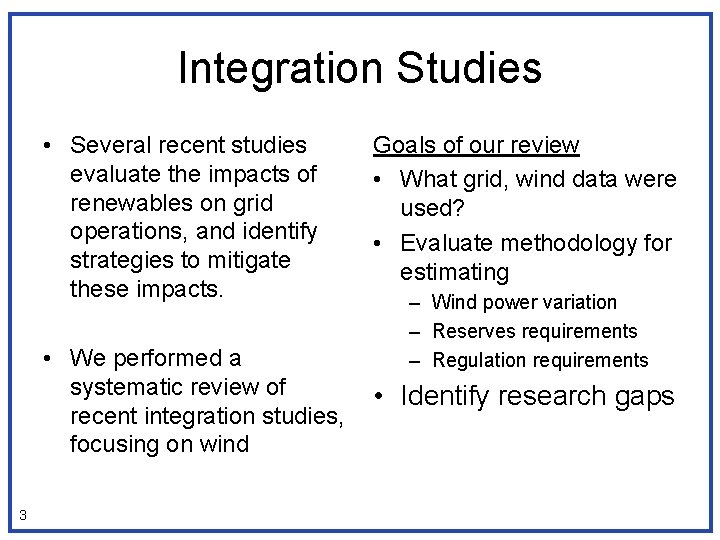 Integration Studies

• Several recent studies evaluate the impacts of renewables on grid operations, and identify strategies to mitigate these impacts.

• We performed a systematic review of recent integration studies, focusing on wind

Goals of our review

• What grid, wind data were used?

• Evaluate methodology for estimating

– Wind power variation

– Reserves requirements

– Regulation requirements

• Identify research gaps

3